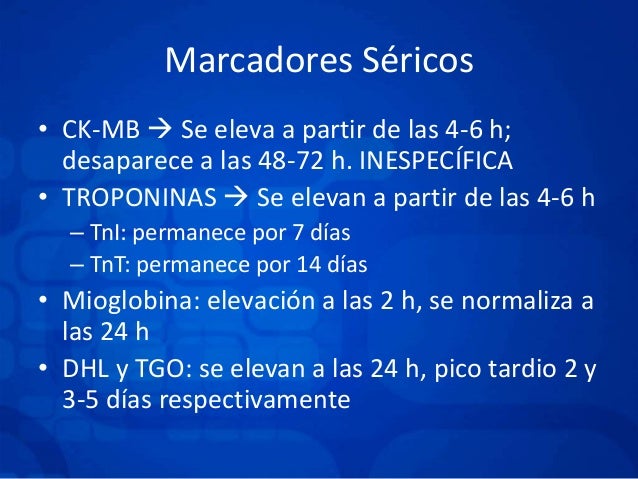 Marcadores Séricos

• CK-MB → Se eleva a partir de las 4-6 h; desaparece a las 48-72 h. INESPECÍFICA
• TROPONINAS → Se elevan a partir de las 4-6 h
– TnI: permanece por 7 días
– TnT: permanece por 14 días
• Mioglobina: elevación a las 2 h, se normaliza a las 24 h
• DHL y TGO: se elevan a las 24 h, pico tardio 2 y 3-5 días respectivamente